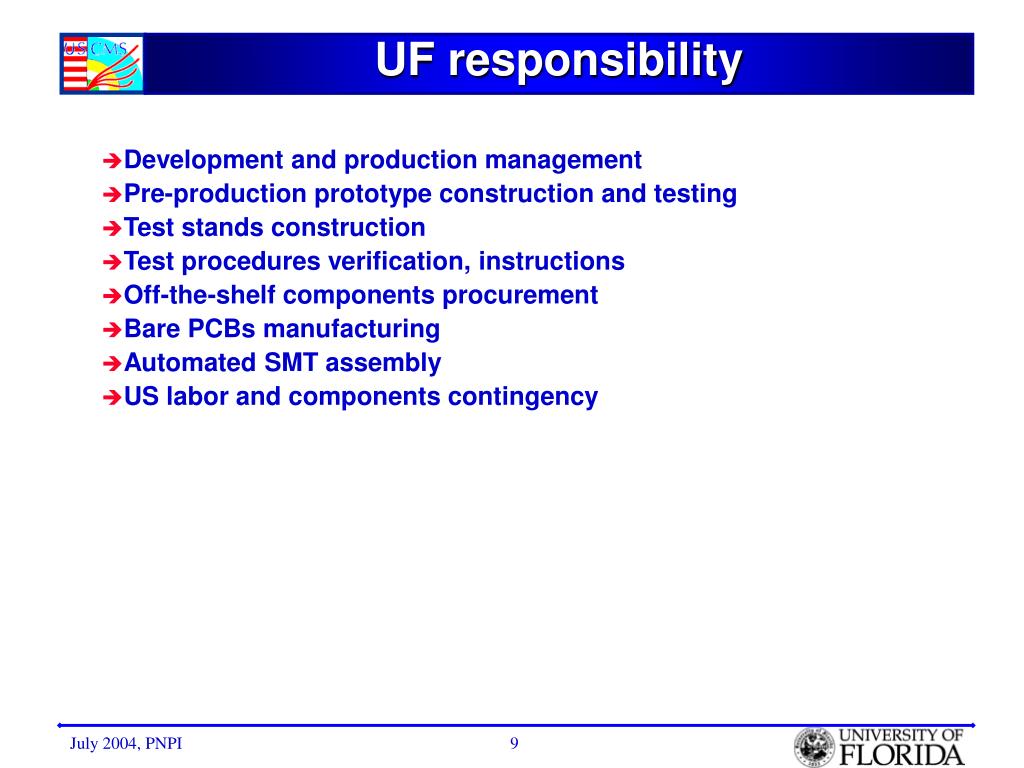 US CMS

UF responsibility

➔Development and production management
➔Pre-production prototype construction and testing
➔Test stands construction
➔Test procedures verification, instructions
➔Off-the-shelf components procurement
➔Bare PCBs manufacturing
➔Automated SMT assembly
➔US labor and components contingency

July 2004, PNPI

9

UNIVERSITY OF FLORIDA